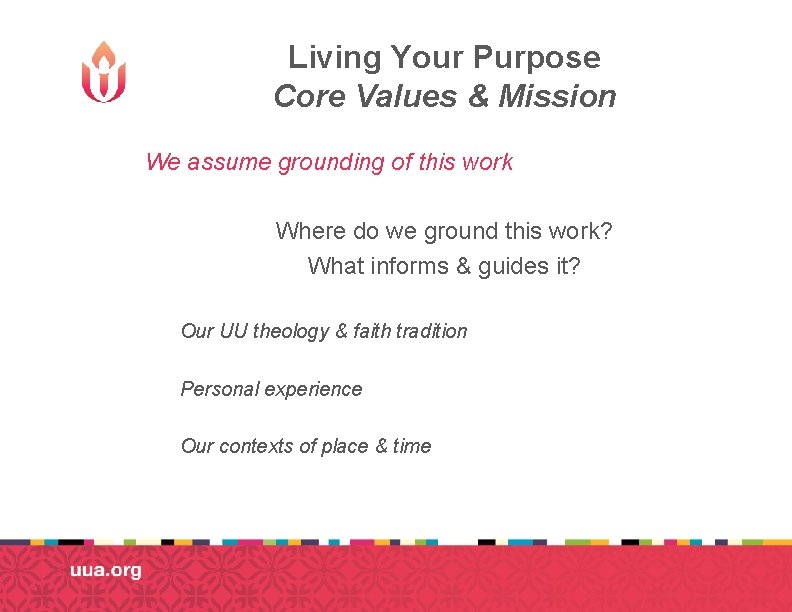 Living Your Purpose
Core Values & Mission

We assume grounding of this work

Where do we ground this work?
What informs & guides it?

Our UU theology & faith tradition

Personal experience

Our contexts of place & time

uua.org